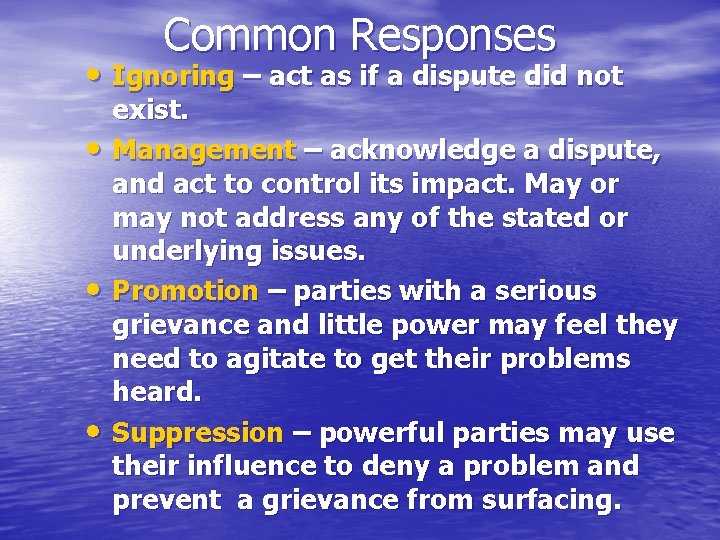 Common Responses

• Ignoring – act as if a dispute did not exist.

• Management – acknowledge a dispute, and act to control its impact. May or may not address any of the stated or underlying issues.

• Promotion – parties with a serious grievance and little power may feel they need to agitate to get their problems heard.

• Suppression – powerful parties may use their influence to deny a problem and prevent a grievance from surfacing.